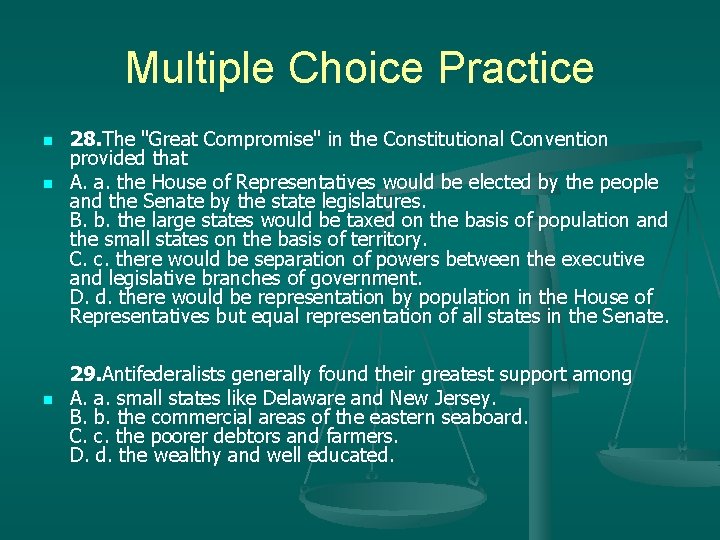 Multiple Choice Practice

28.The "Great Compromise" in the Constitutional Convention provided that

A. a. the House of Representatives would be elected by the people and the Senate by the state legislatures.
B. b. the large states would be taxed on the basis of population and the small states on the basis of territory.
C. c. there would be separation of powers between the executive and legislative branches of government.
D. d. there would be representation by population in the House of Representatives but equal representation of all states in the Senate.

29.Antifederalists generally found their greatest support among

A. a. small states like Delaware and New Jersey.
B. b. the commercial areas of the eastern seaboard.
C. c. the poorer debtors and farmers.
D. d. the wealthy and well educated.